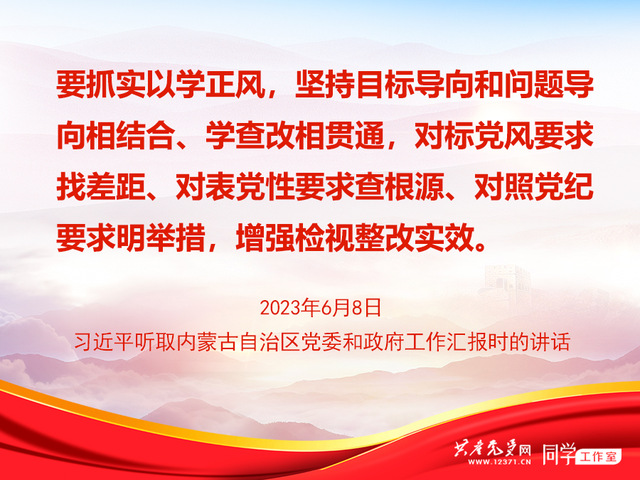 要抓实以学正风，坚持目标导向和问题导向相结合、学查改相贯通，对标党风要求找差距、对表党性要求查根源、对照党纪要求明举措，增强检视整改实效。

2023年6月8日
习近平听取内蒙古自治区党委和政府工作汇报时的讲话

共产党员网
WWW.12371.CN
同学 工作室